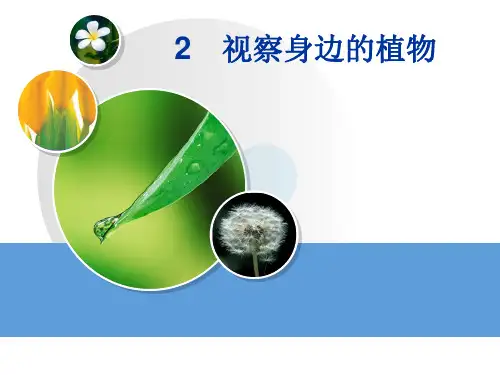 2 视察身边的植物